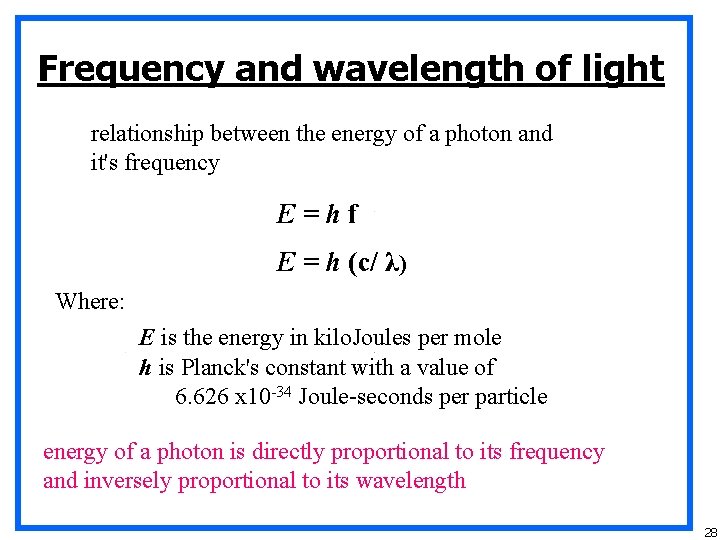 Frequency and wavelength of light

relationship between the energy of a photon and it's frequency

$E = h\,f$

$E = h\,(c/\lambda)$

Where:

$E$ is the energy in kiloJoules per mole
$h$ is Planck's constant with a value of $6.626 \times 10^{-34}$ Joule-seconds per particle

energy of a photon is directly proportional to its frequency and inversely proportional to its wavelength

28